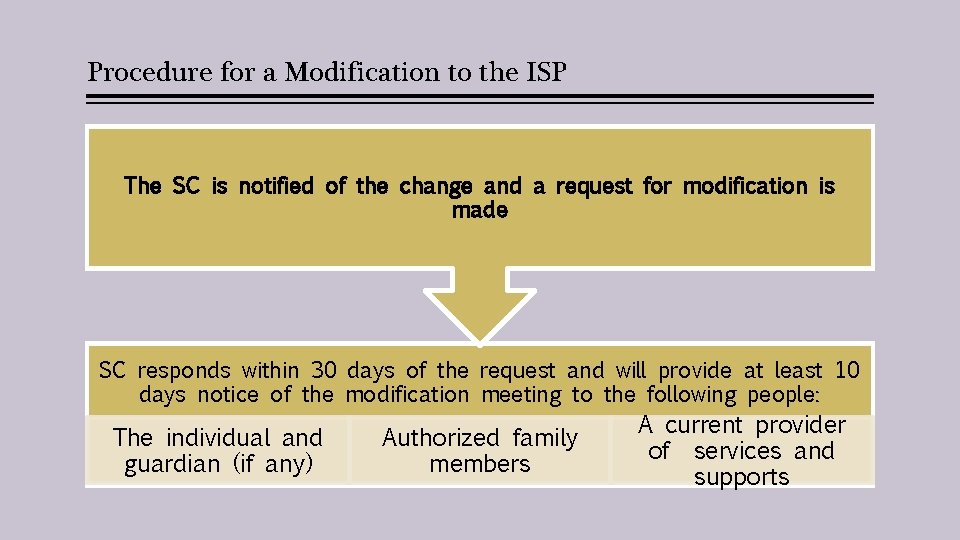 Procedure for a Modification to the ISP

The SC is notified of the change and a request for modification is made

SC responds within 30 days of the request and will provide at least 10 days notice of the modification meeting to the following people:

The individual and guardian (if any)

Authorized family members

A current provider of services and supports